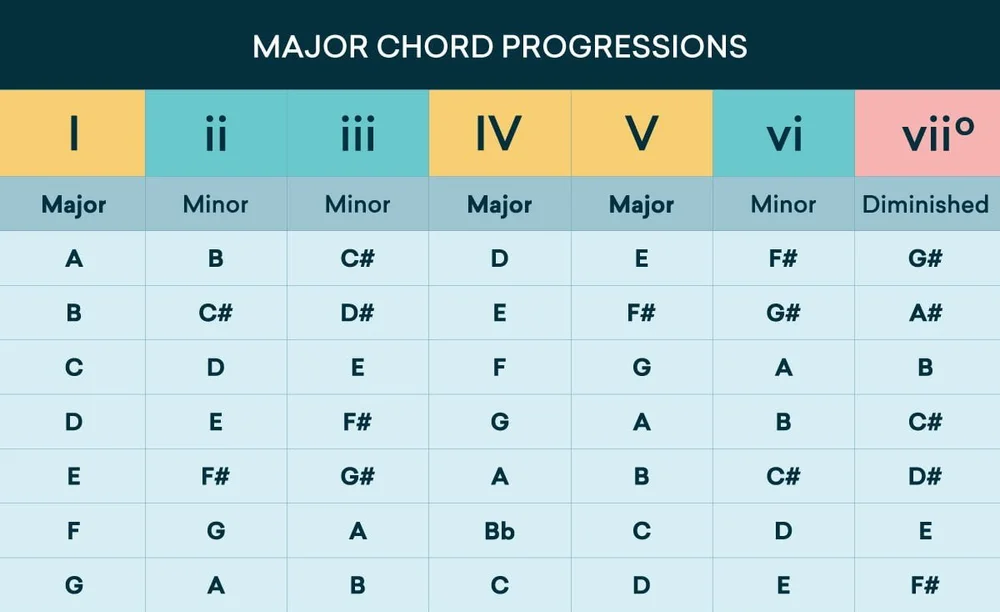 MAJOR CHORD PROGRESSIONS

| I | ii | iii | IV | V | vi | vii° |
|---|---|---|---|---|---|---|
| Major | Minor | Minor | Major | Major | Minor | Diminished |
| A | B | C# | D | E | F# | G# |
| B | C# | D# | E | F# | G# | A# |
| C | D | E | F | G | A | B |
| D | E | F# | G | A | B | C# |
| E | F# | G# | A | B | C# | D# |
| F | G | A | Bb | C | D | E |
| G | A | B | C | D | E | F# |